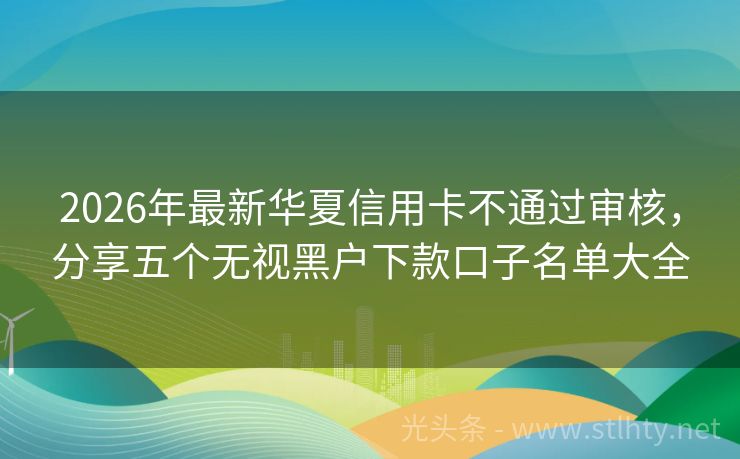 2026年最新华夏信用卡不通过审核，分享五个无视黑户下款口子名单大全

光头条 - www.stlhty.net